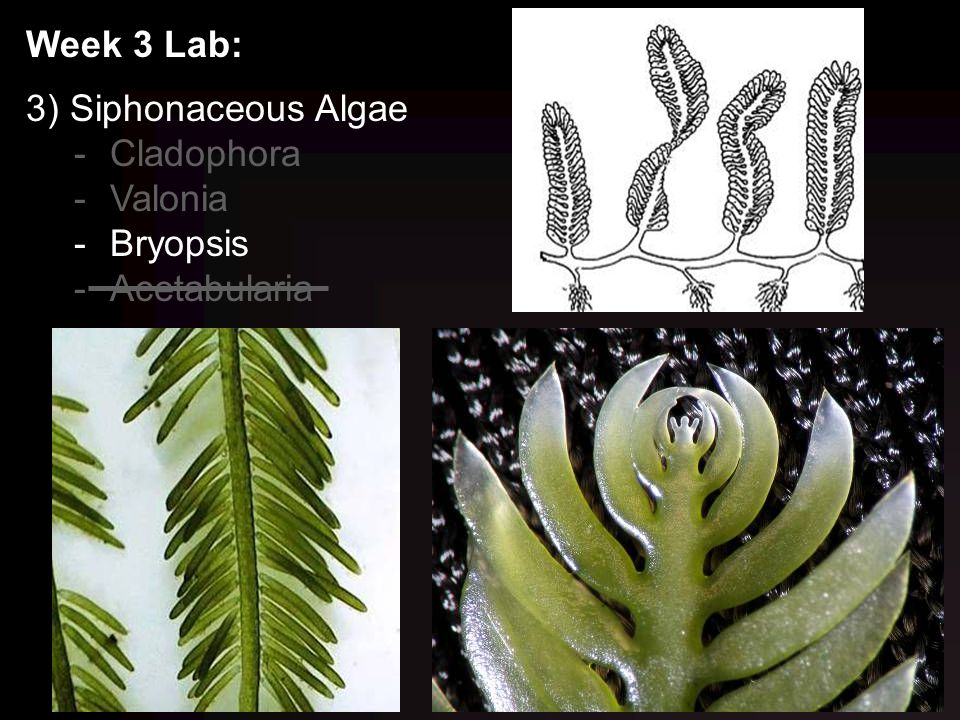 Week 3 Lab:

3) Siphonaceous Algae
- Cladophora
- Valonia
- Bryopsis
- ~~Acetabularia~~